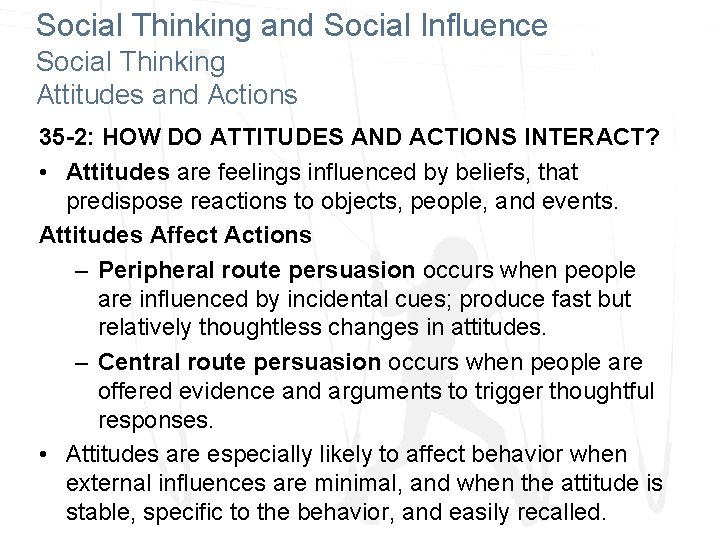 Social Thinking and Social Influence
Social Thinking
Attitudes and Actions

35-2: HOW DO ATTITUDES AND ACTIONS INTERACT?

• Attitudes are feelings influenced by beliefs, that predispose reactions to objects, people, and events.

Attitudes Affect Actions

– Peripheral route persuasion occurs when people are influenced by incidental cues; produce fast but relatively thoughtless changes in attitudes.

– Central route persuasion occurs when people are offered evidence and arguments to trigger thoughtful responses.

• Attitudes are especially likely to affect behavior when external influences are minimal, and when the attitude is stable, specific to the behavior, and easily recalled.